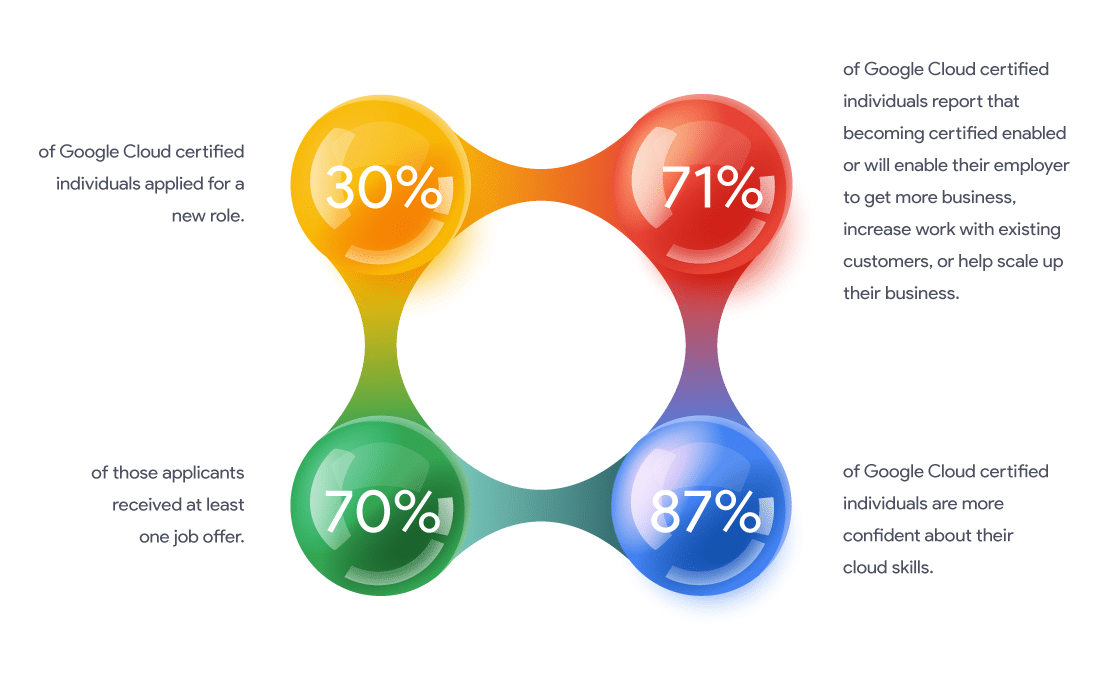 30%

of Google Cloud certified individuals applied for a new role.

71%

of Google Cloud certified individuals report that becoming certified enabled or will enable their employer to get more business, increase work with existing customers, or help scale up their business.

70%

of those applicants received at least one job offer.

87%

of Google Cloud certified individuals are more confident about their cloud skills.